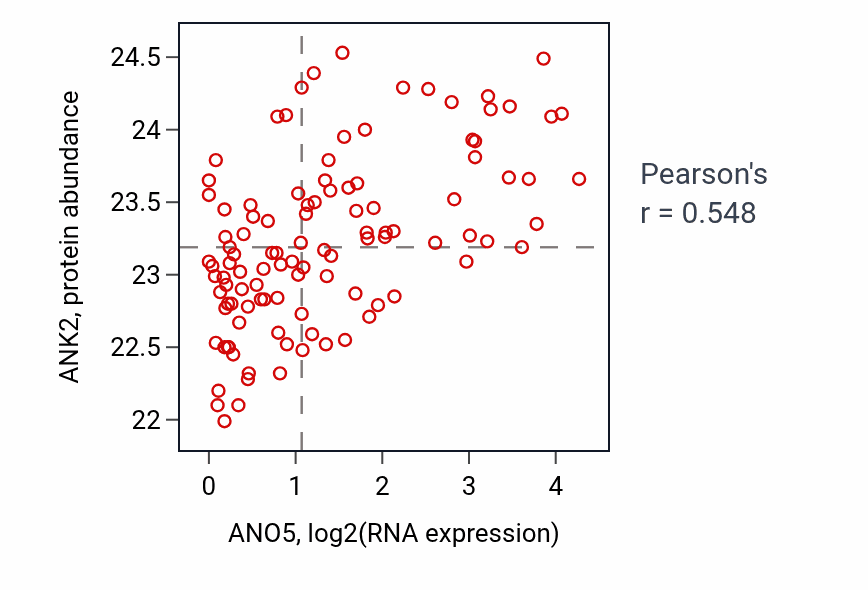 24.5
24
23.5
23
22.5
22
ANK2, protein abundance
0
1
2
3
4
ANO5, log2(RNA expression)
Pearson's
r = 0.548